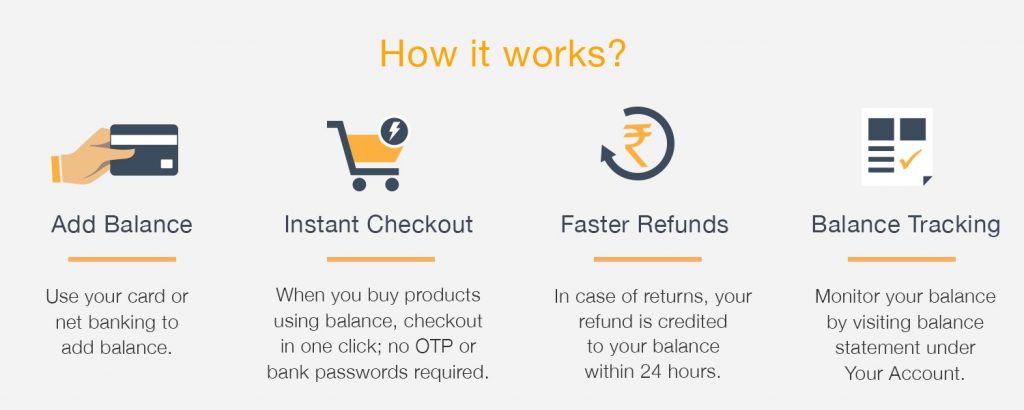 How it works?

Add Balance

Use your card or net banking to add balance.

Instant Checkout

When you buy products using balance, checkout in one click; no OTP or bank passwords required.

₹

Faster Refunds

In case of returns, your refund is credited to your balance within 24 hours.

Balance Tracking

Monitor your balance by visiting balance statement under Your Account.